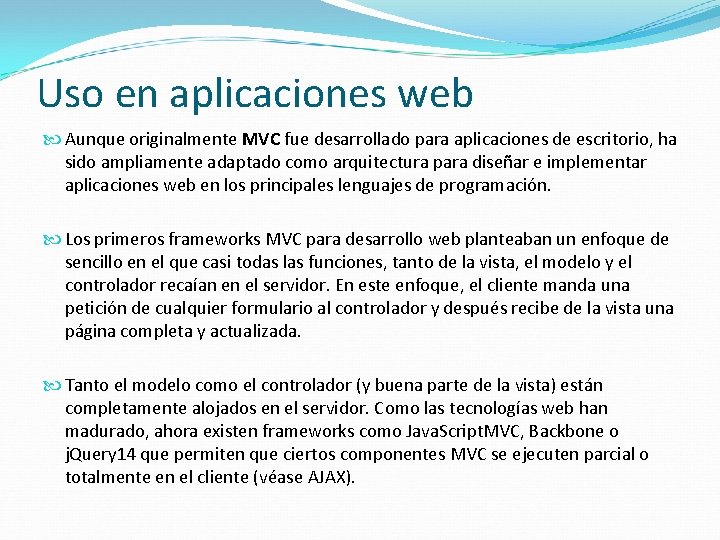 Uso en aplicaciones web

Aunque originalmente MVC fue desarrollado para aplicaciones de escritorio, ha sido ampliamente adaptado como arquitectura para diseñar e implementar aplicaciones web en los principales lenguajes de programación.

Los primeros frameworks MVC para desarrollo web planteaban un enfoque de sencillo en el que casi todas las funciones, tanto de la vista, el modelo y el controlador recaían en el servidor. En este enfoque, el cliente manda una petición de cualquier formulario al controlador y después recibe de la vista una página completa y actualizada.

Tanto el modelo como el controlador (y buena parte de la vista) están completamente alojados en el servidor. Como las tecnologías web han madurado, ahora existen frameworks como JavaScriptMVC, Backbone o jQuery14 que permiten que ciertos componentes MVC se ejecuten parcial o totalmente en el cliente (véase AJAX).